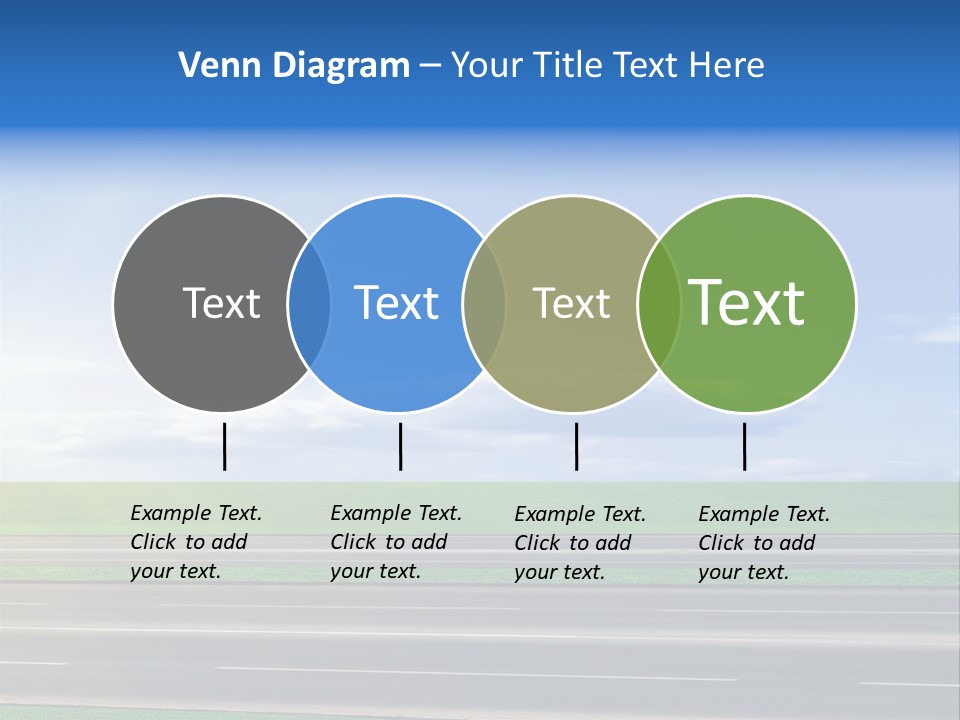 Venn Diagram – Your Title Text Here

Text

Text

Text

Text

Example Text. Click to add your text.

Example Text. Click to add your text.

Example Text. Click to add your text.

Example Text. Click to add your text.